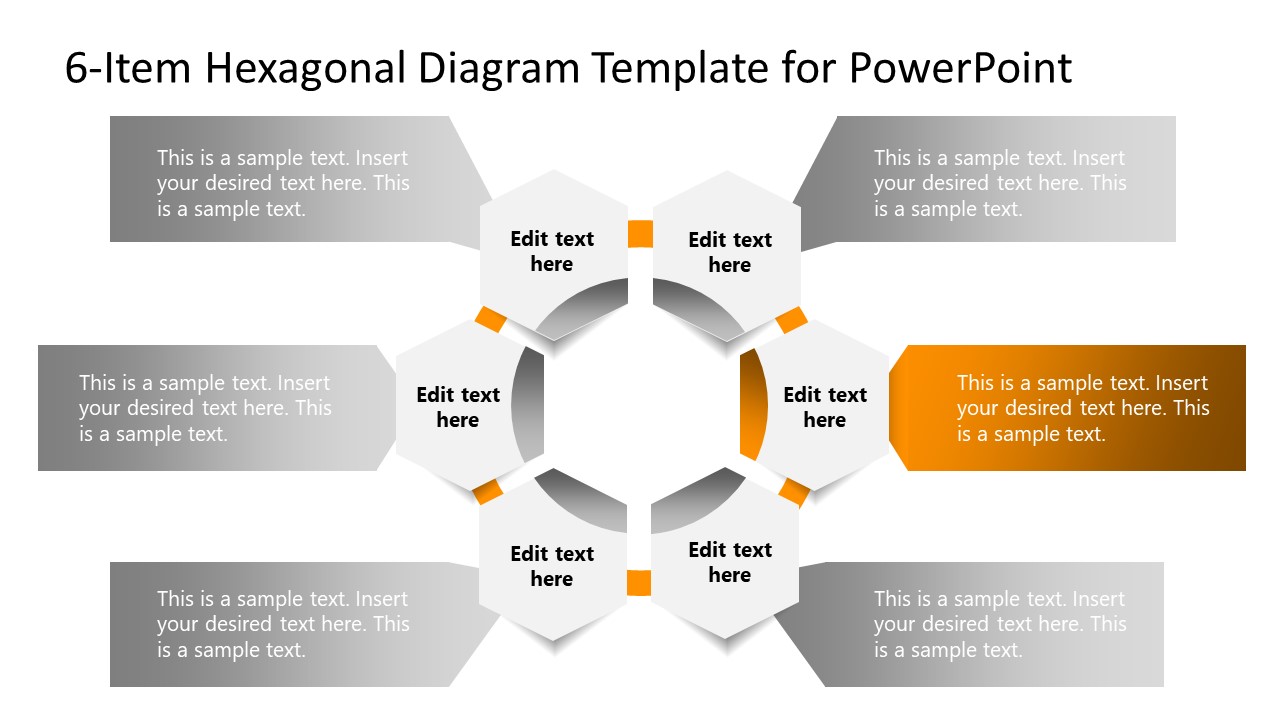 6-Item Hexagonal Diagram Template for PowerPoint

This is a sample text. Insert your desired text here. This is a sample text.

Edit text here

Edit text here

This is a sample text. Insert your desired text here. This is a sample text.

This is a sample text. Insert your desired text here. This is a sample text.

Edit text here

Edit text here

This is a sample text. Insert your desired text here. This is a sample text.

This is a sample text. Insert your desired text here. This is a sample text.

Edit text here

Edit text here

This is a sample text. Insert your desired text here. This is a sample text.